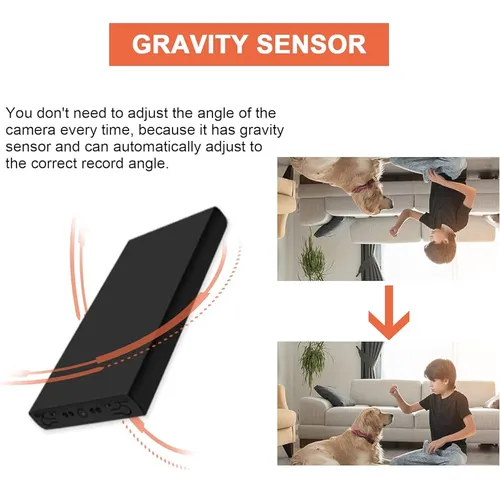 GRAVITY SENSOR

You don't need to adjust the angle of the camera every time, because it has gravity sensor and can automatically adjust to the correct record angle.